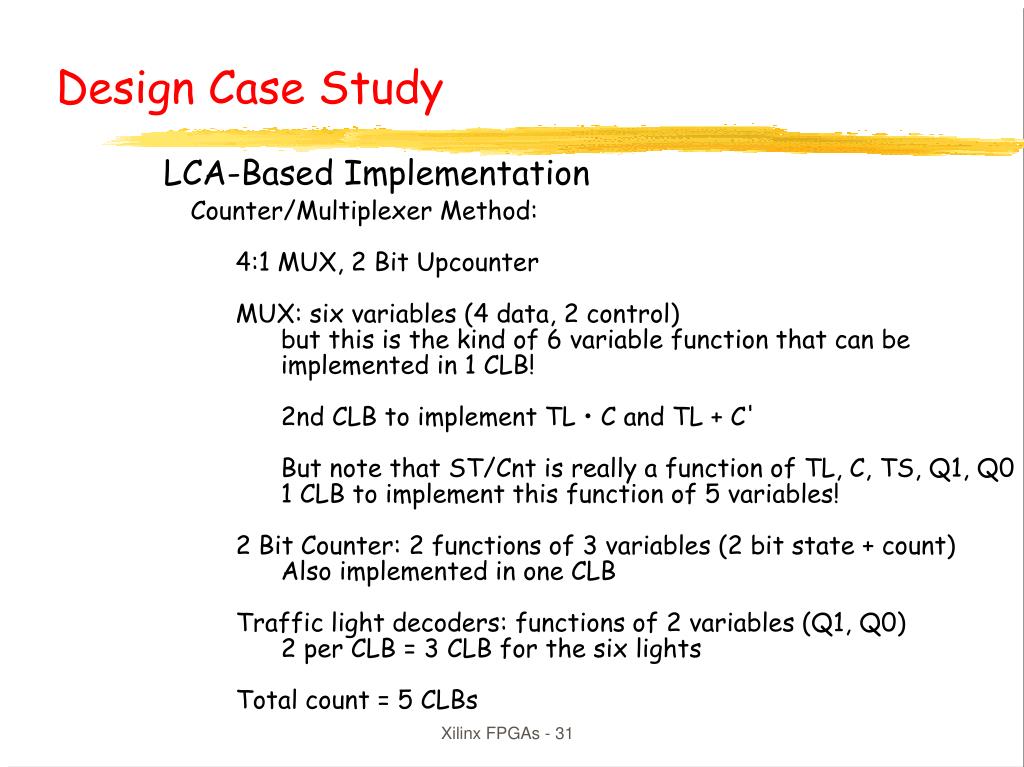 Design Case Study

LCA-Based Implementation

Counter/Multiplexer Method:

4:1 MUX, 2 Bit Upcounter

MUX: six variables (4 data, 2 control)
but this is the kind of 6 variable function that can be implemented in 1 CLB!

2nd CLB to implement TL • C and TL + C'

But note that ST/Cnt is really a function of TL, C, TS, Q1, Q0
1 CLB to implement this function of 5 variables!

2 Bit Counter: 2 functions of 3 variables (2 bit state + count)
Also implemented in one CLB

Traffic light decoders: functions of 2 variables (Q1, Q0)
2 per CLB = 3 CLB for the six lights

Total count = 5 CLBs

Xilinx FPGAs - 31